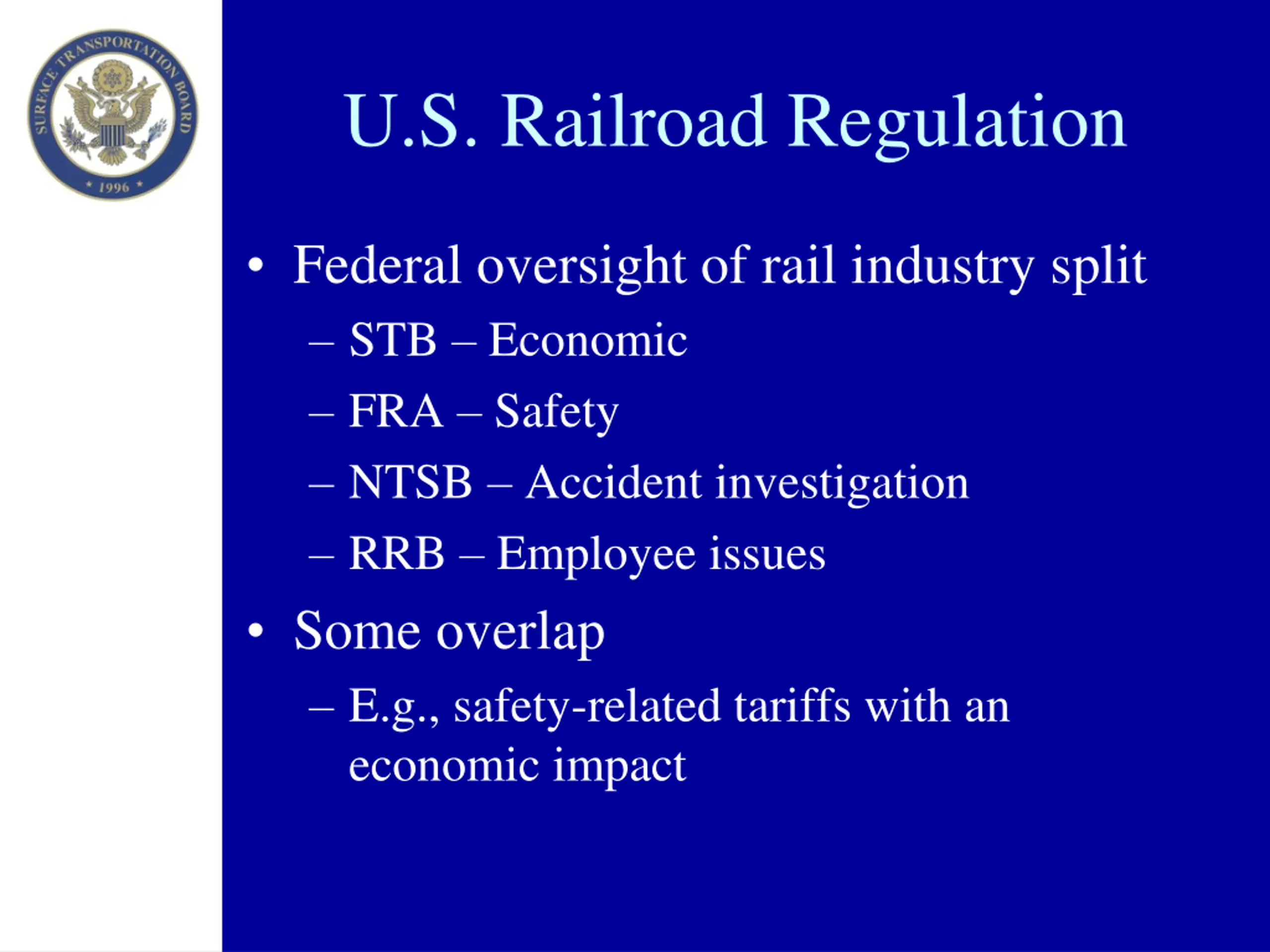 SURFACE TRANSPORTATION BOARD
* 1996 *

U.S. Railroad Regulation

• Federal oversight of rail industry split
– STB – Economic
– FRA – Safety
– NTSB – Accident investigation
– RRB – Employee issues
• Some overlap
– E.g., safety-related tariffs with an economic impact